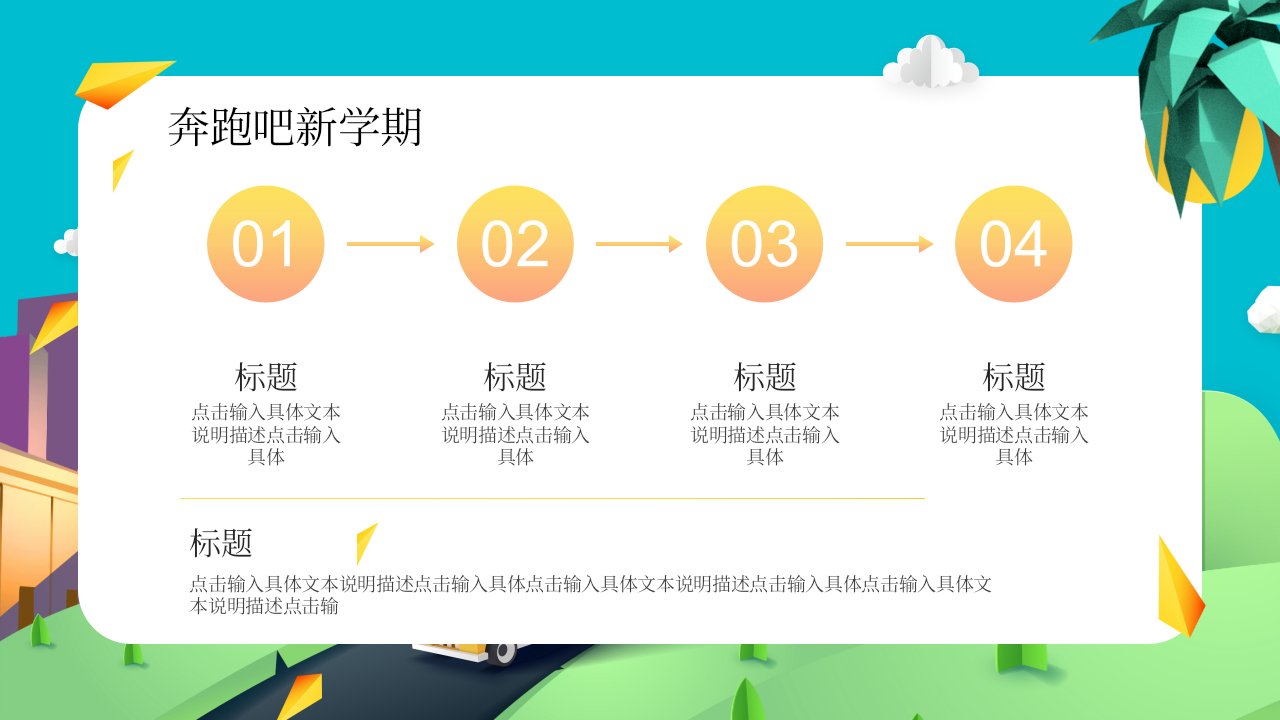 奔跑吧新学期

01

02

03

04

标题
点击输入具体文本说明描述点击输入具体

标题
点击输入具体文本说明描述点击输入具体

标题
点击输入具体文本说明描述点击输入具体

标题
点击输入具体文本说明描述点击输入具体

标题
点击输入具体文本说明描述点击输入具体点击输入具体文本说明描述点击输入具体点击输入具体文本说明描述点击输